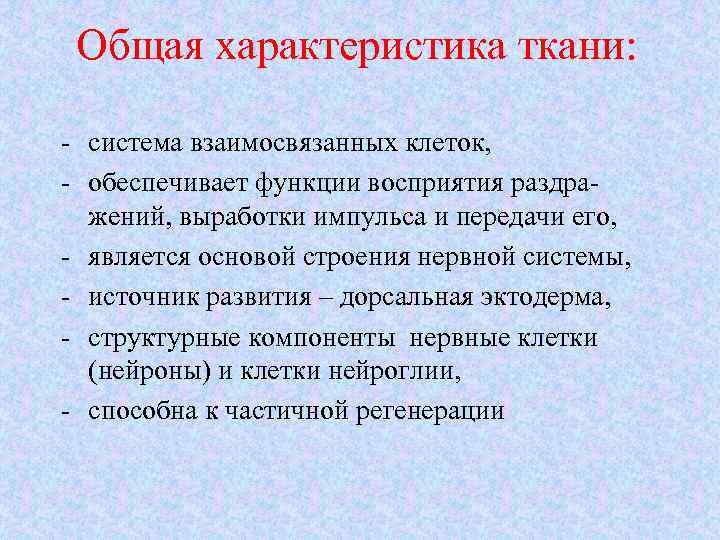 Общая характеристика ткани:

- система взаимосвязанных клеток,
- обеспечивает функции восприятия раздражений, выработки импульса и передачи его,
- является основой строения нервной системы,
- источник развития – дорсальная эктодерма,
- структурные компоненты нервные клетки (нейроны) и клетки нейроглии,
- способна к частичной регенерации